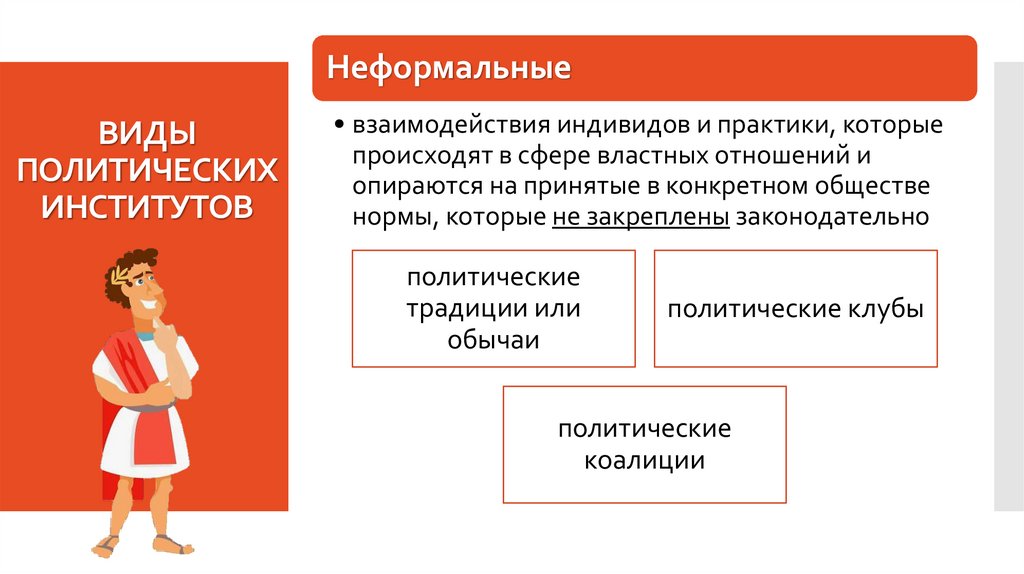 ВИДЫ ПОЛИТИЧЕСКИХ ИНСТИТУТОВ

Неформальные

• взаимодействия индивидов и практики, которые происходят в сфере властных отношений и опираются на принятые в конкретном обществе нормы, которые не закреплены законодательно

политические традиции или обычаи

политические клубы

политические коалиции